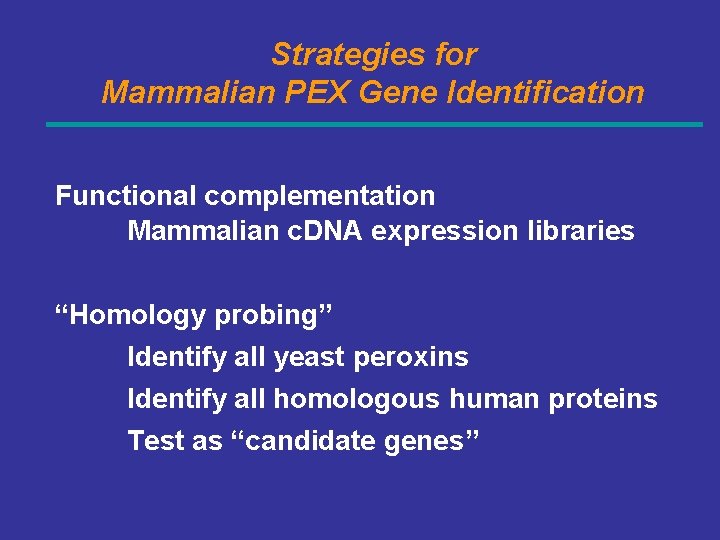 Strategies for
Mammalian PEX Gene Identification

Functional complementation
Mammalian cDNA expression libraries

“Homology probing”
Identify all yeast peroxins
Identify all homologous human proteins
Test as “candidate genes”